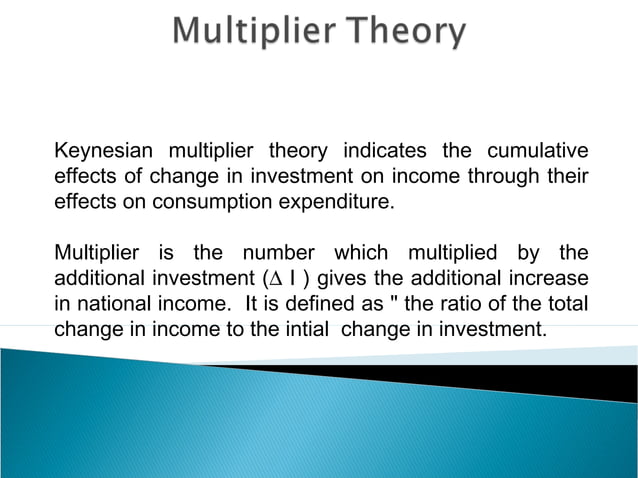 Multiplier Theory

Keynesian multiplier theory indicates the cumulative effects of change in investment on income through their effects on consumption expenditure.

Multiplier is the number which multiplied by the additional investment ($\Delta$ I ) gives the additional increase in national income. It is defined as " the ratio of the total change in income to the intial change in investment.